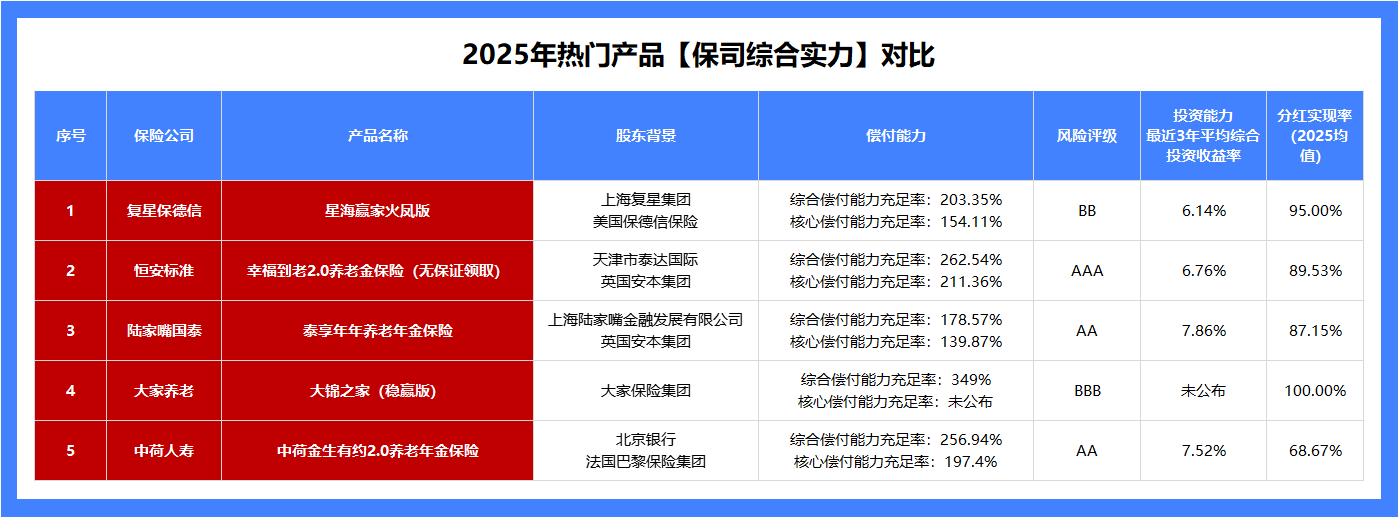 2025年热门产品【保司综合实力】对比

| 序号 | 保险公司 | 产品名称 | 股东背景 | 偿付能力 | 风险评级 | 投资能力 最近3年平均综合投资收益率 | 分红实现率（2025均值） |
|---|---|---|---|---|---|---|---|
| 1 | 复星保德信 | 星海赢家火凤版 | 上海复星集团 美国保德信保险 | 综合偿付能力充足率：203.35% 核心偿付能力充足率：154.11% | BB | 6.14% | 95.00% |
| 2 | 恒安标准 | 幸福到老2.0养老金保险（无保证领取） | 天津市泰达国际 英国安本集团 | 综合偿付能力充足率：262.54% 核心偿付能力充足率：211.36% | AAA | 6.76% | 89.53% |
| 3 | 陆家嘴国泰 | 泰享年年养老年金保险 | 上海陆家嘴金融发展有限公司 英国安本集团 | 综合偿付能力充足率：178.57% 核心偿付能力充足率：139.87% | AA | 7.86% | 87.15% |
| 4 | 大家养老 | 大锦之家（稳赢版） | 大家保险集团 | 综合偿付能力充足率：349% 核心偿付能力充足率：未公布 | BBB | 未公布 | 100.00% |
| 5 | 中荷人寿 | 中荷金生有约2.0养老年金保险 | 北京银行 法国巴黎保险集团 | 综合偿付能力充足率：256.94% 核心偿付能力充足率：197.4% | AA | 7.52% | 68.67% |